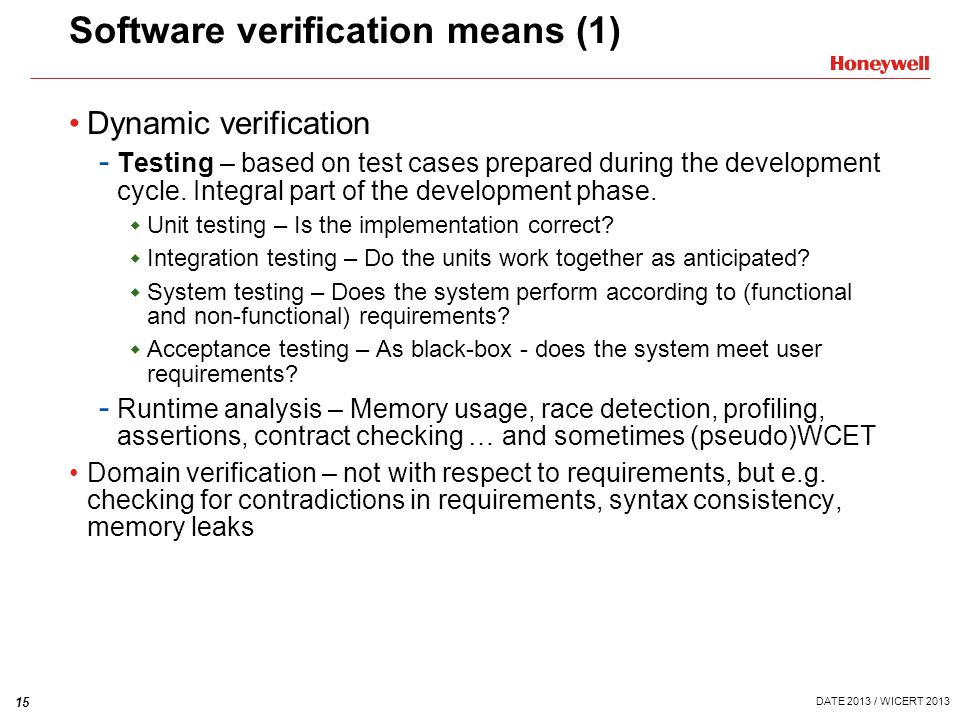 Software verification means (1)

Honeywell

• Dynamic verification

- Testing – based on test cases prepared during the development cycle. Integral part of the development phase.

◆ Unit testing – Is the implementation correct?

◆ Integration testing – Do the units work together as anticipated?

◆ System testing – Does the system perform according to (functional and non-functional) requirements?

◆ Acceptance testing – As black-box - does the system meet user requirements?

- Runtime analysis – Memory usage, race detection, profiling, assertions, contract checking … and sometimes (pseudo)WCET

• Domain verification – not with respect to requirements, but e.g. checking for contradictions in requirements, syntax consistency, memory leaks

15

DATE 2013 / WICERT 2013